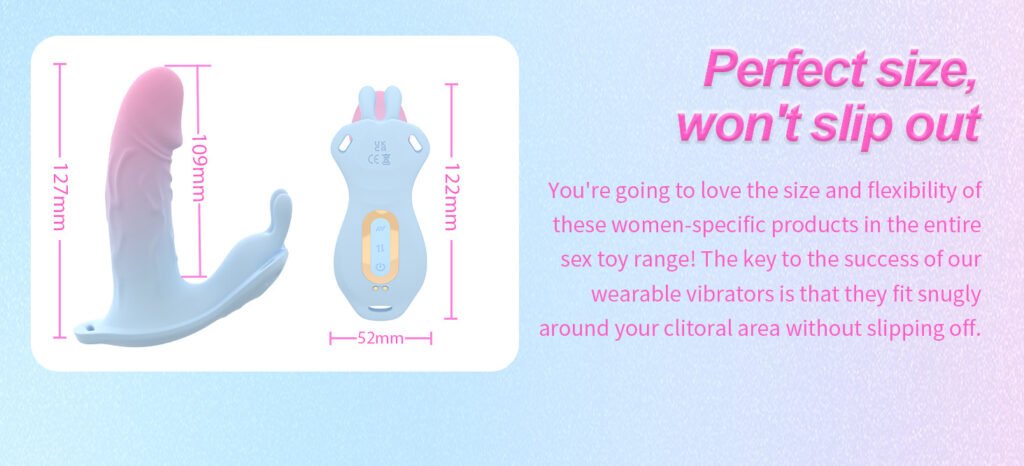 127mm

109mm

122mm

52mm

Perfect size,
won't slip out

You're going to love the size and flexibility of these women-specific products in the entire sex toy range! The key to the success of our wearable vibrators is that they fit snugly around your clitoral area without slipping off.